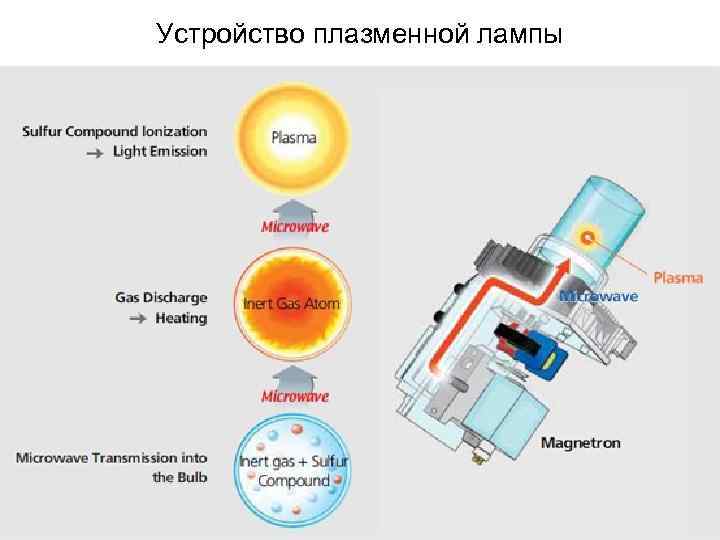 Устройство плазменной лампы

Sulfur Compound Ionization
→ Light Emission

Plasma

Microwave

Gas Discharge
→ Heating

Inert Gas Atom

Microwave

Microwave Transmission into the Bulb

Inert gas + Sulfur Compound

Plasma

Microwave

Magnetron